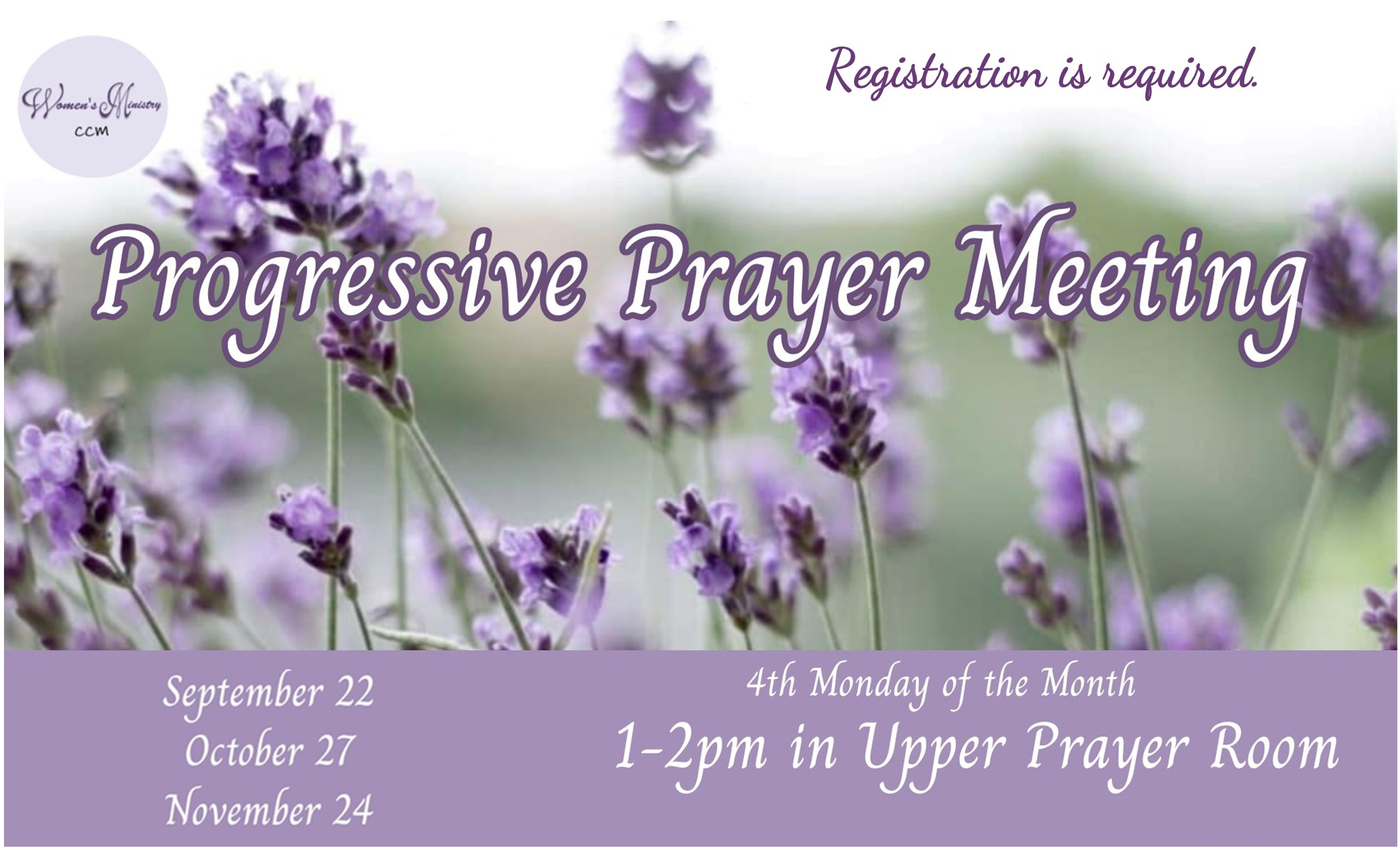 Women's Ministry
CCM

Registration is required.

Progressive Prayer Meeting

September 22
October 27
November 24

4th Monday of the Month
1-2pm in Upper Prayer Room